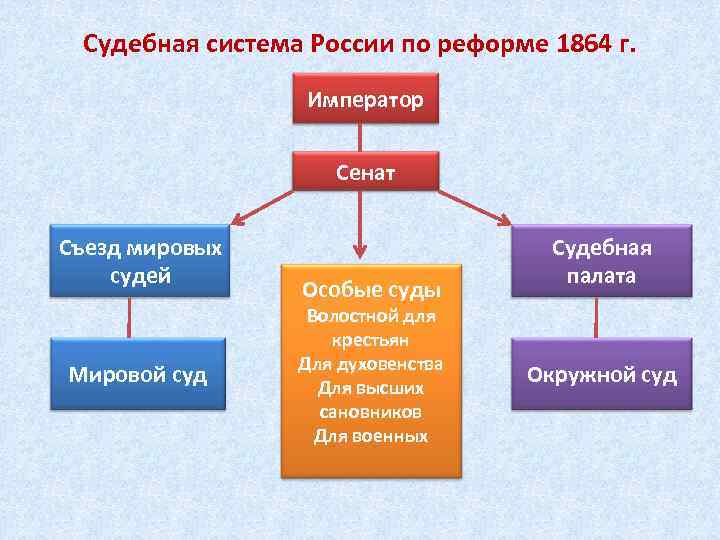 Судебная система России по реформе 1864 г.

Император

Сенат

Съезд мировых судей

Мировой суд

Особые суды
Волостной для крестьян
Для духовенства
Для высших сановников
Для военных

Судебная палата

Окружной суд